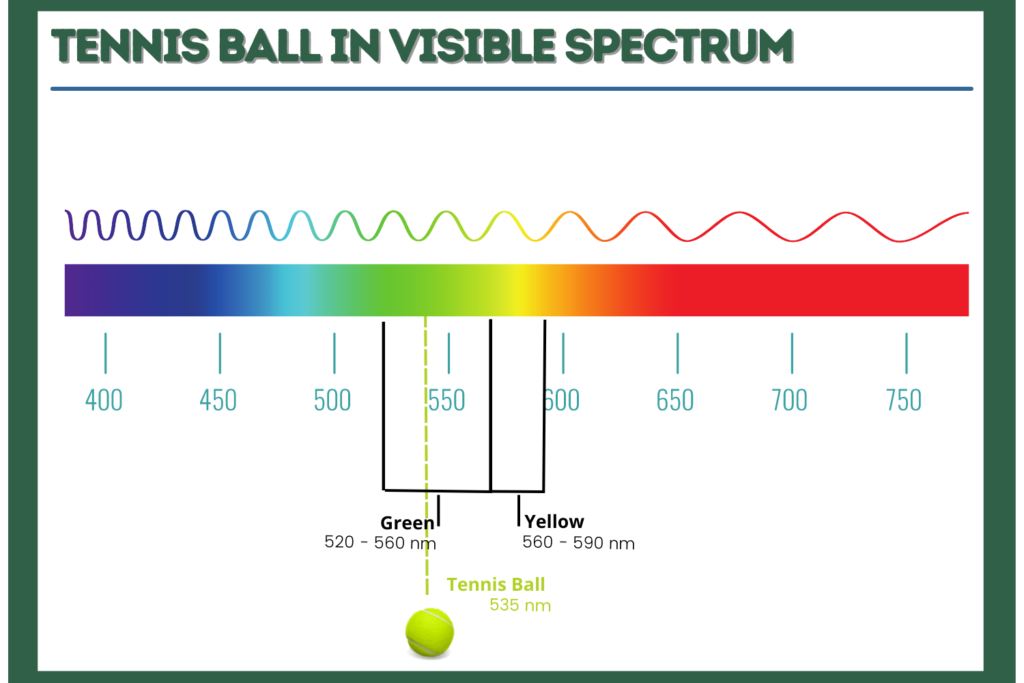 TENNIS BALL IN VISIBLE SPECTRUM

400
450
500
550
600
650
700
750

Green
520 - 560 nm

Yellow
560 - 590 nm

Tennis Ball
535 nm